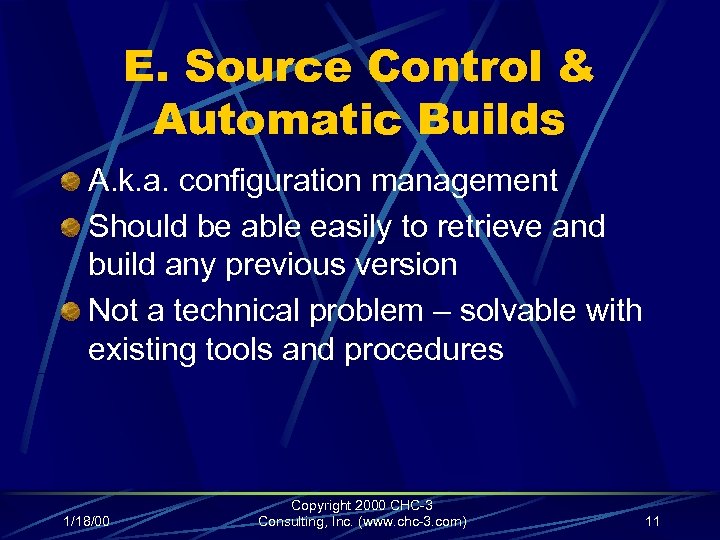 E. Source Control & Automatic Builds

A.k.a. configuration management

Should be able easily to retrieve and build any previous version

Not a technical problem – solvable with existing tools and procedures

1/18/00

Copyright 2000 CHC-3 Consulting, Inc. (www.chc-3.com)

11